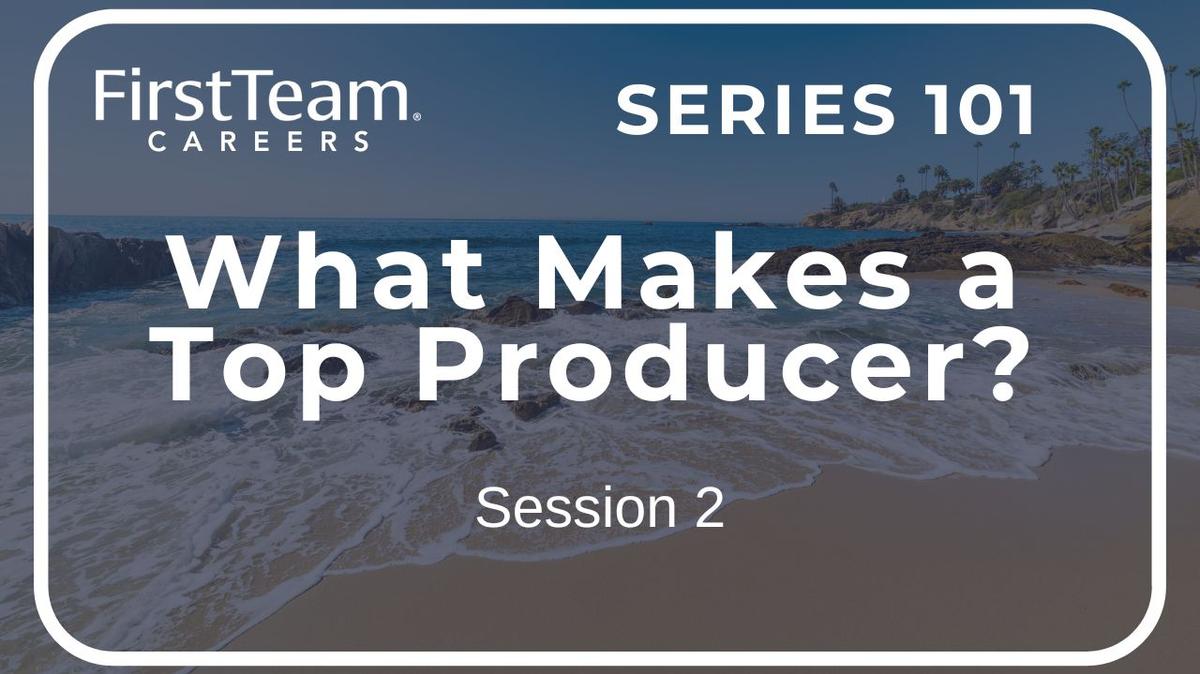 FirstTeam®
CAREERS

SERIES 101

What Makes a Top Producer?

Session 2